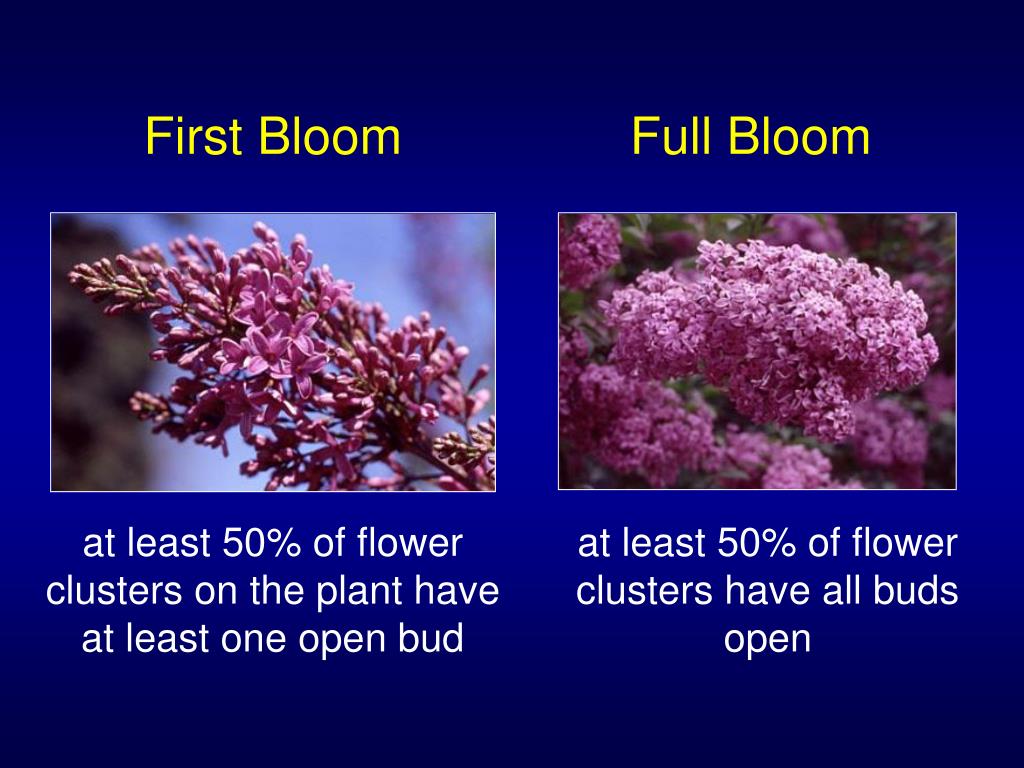 First Bloom

at least 50% of flower clusters on the plant have at least one open bud

Full Bloom

at least 50% of flower clusters have all buds open